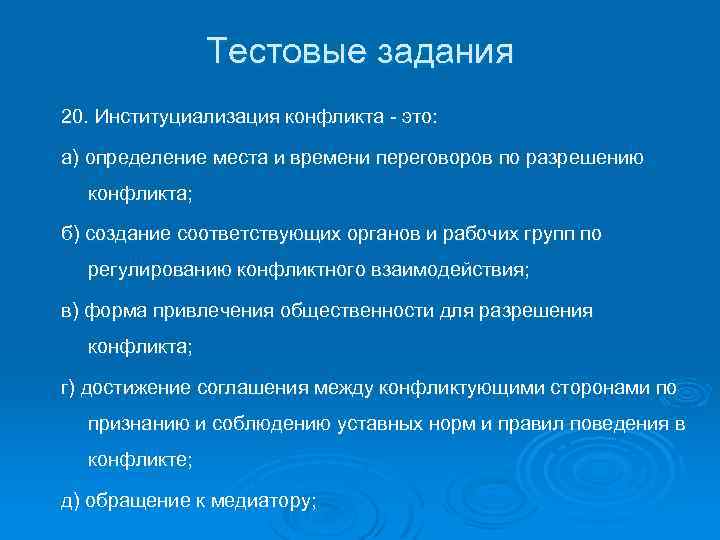 Тестовые задания

20. Институциализация конфликта - это:

а) определение места и времени переговоров по разрешению конфликта;

б) создание соответствующих органов и рабочих групп по регулированию конфликтного взаимодействия;

в) форма привлечения общественности для разрешения конфликта;

г) достижение соглашения между конфликтующими сторонами по признанию и соблюдению уставных норм и правил поведения в конфликте;

д) обращение к медиатору;